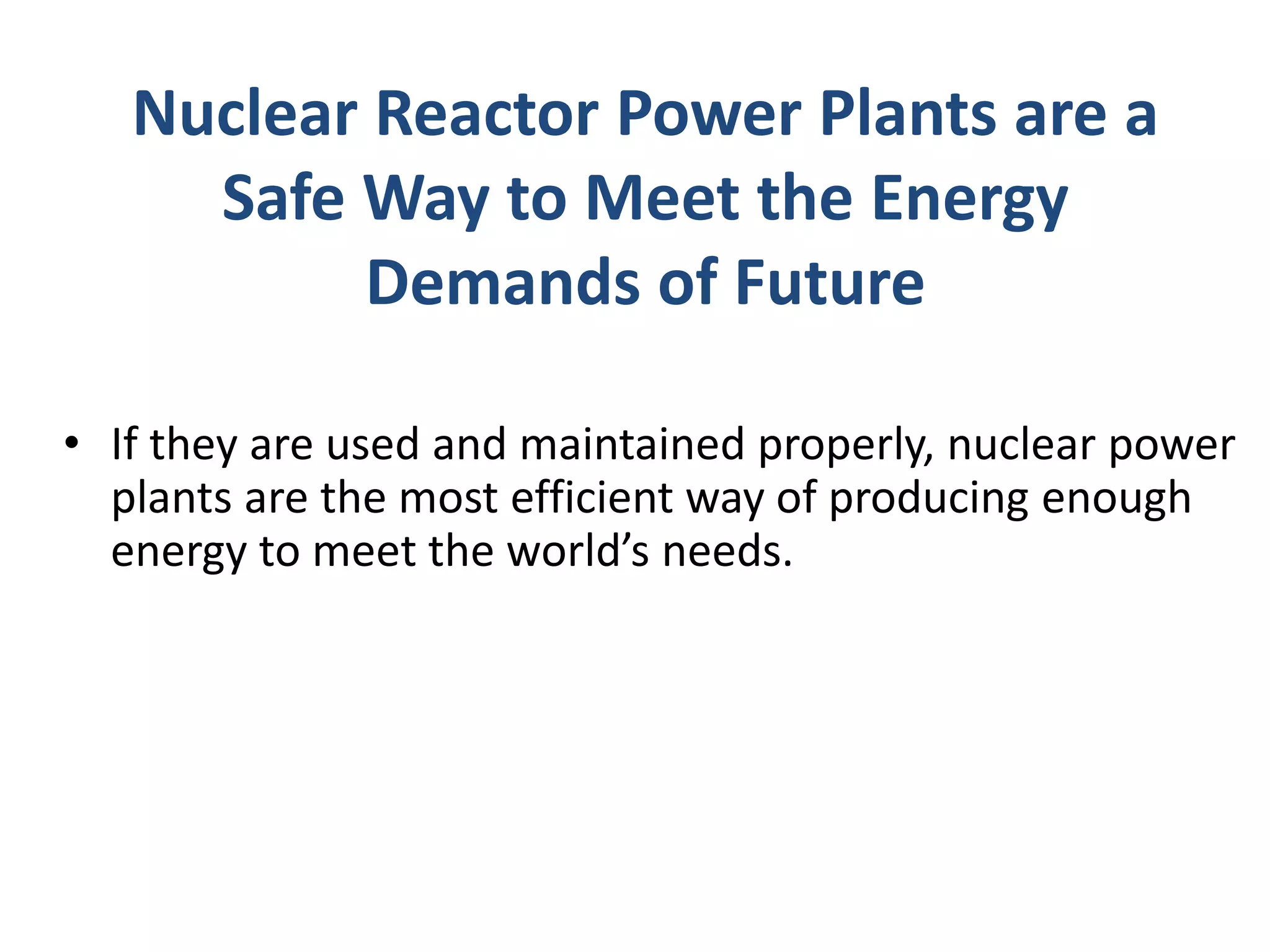 Nuclear Reactor Power Plants are a Safe Way to Meet the Energy Demands of Future

• If they are used and maintained properly, nuclear power plants are the most efficient way of producing enough energy to meet the world’s needs.